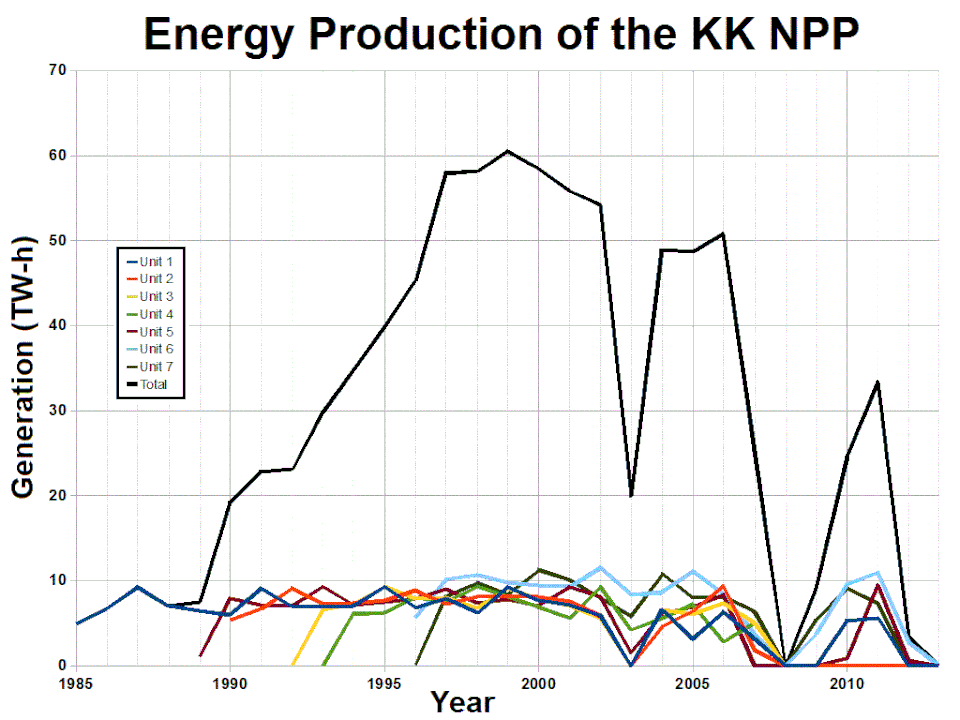 Energy Production of the KK NPP

Generation (TW-h)

70
60
50
40
30
20
10
0

Unit 1
Unit 2
Unit 3
Unit 4
Unit 5
Unit 6
Unit 7
Total

1985
1990
1995
2000
2005
2010

Year